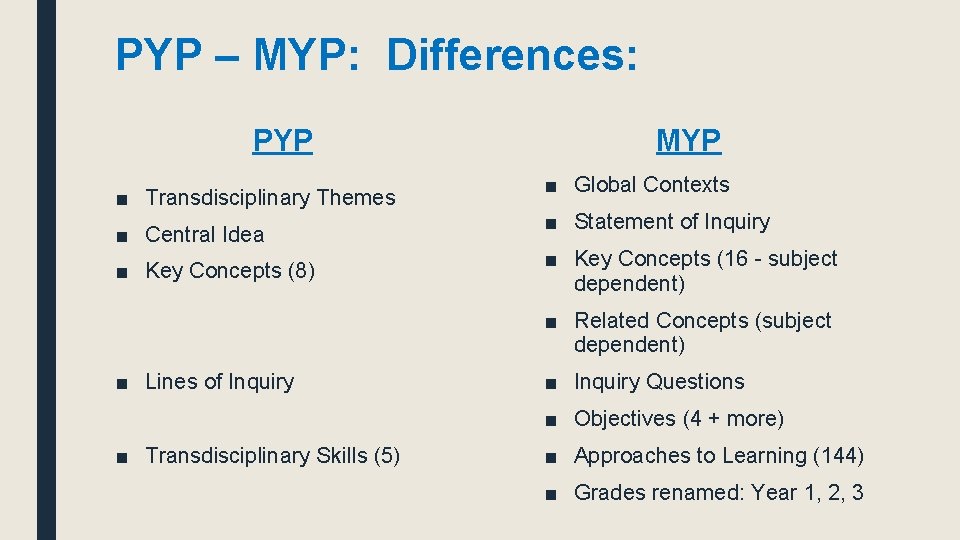 PYP – MYP: Differences:

PYP

■ Transdisciplinary Themes
■ Central Idea
■ Key Concepts (8)
■ Lines of Inquiry
■ Transdisciplinary Skills (5)

MYP

■ Global Contexts
■ Statement of Inquiry
■ Key Concepts (16 - subject dependent)
■ Related Concepts (subject dependent)
■ Inquiry Questions
■ Objectives (4 + more)
■ Approaches to Learning (144)
■ Grades renamed: Year 1, 2, 3